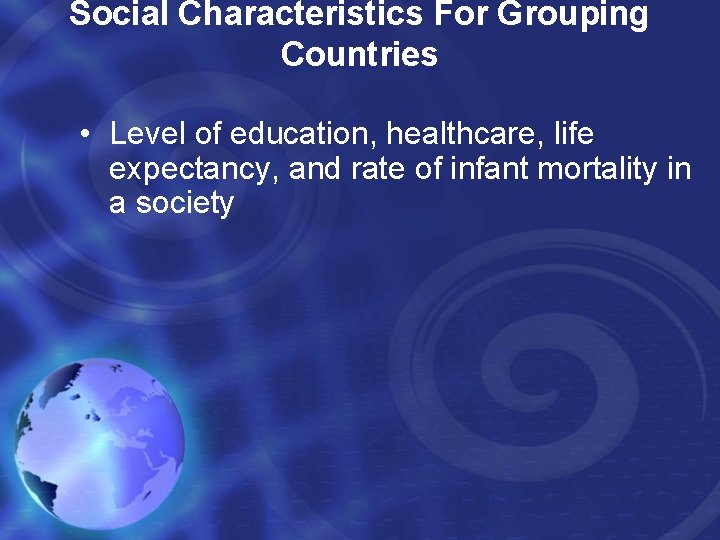 Social Characteristics For Grouping Countries

• Level of education, healthcare, life expectancy, and rate of infant mortality in a society